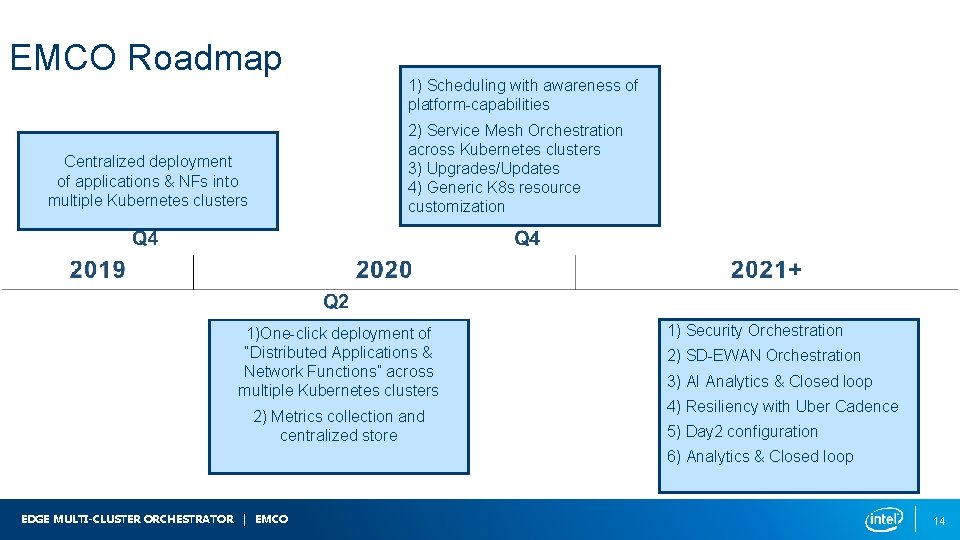 EMCO Roadmap

Centralized deployment of applications & NFs into multiple Kubernetes clusters

Q4

1) Scheduling with awareness of platform-capabilities

2) Service Mesh Orchestration across Kubernetes clusters
3) Upgrades/Updates
4) Generic K8s resource customization

Q4

2019

2020

2021+

Q2

1)One-click deployment of "Distributed Applications & Network Functions" across multiple Kubernetes clusters

2) Metrics collection and centralized store

1) Security Orchestration
2) SD-EWAN Orchestration
3) AI Analytics & Closed loop
4) Resiliency with Uber Cadence
5) Day2 configuration
6) Analytics & Closed loop

EDGE MULTI-CLUSTER ORCHESTRATOR | EMCO

intel

14